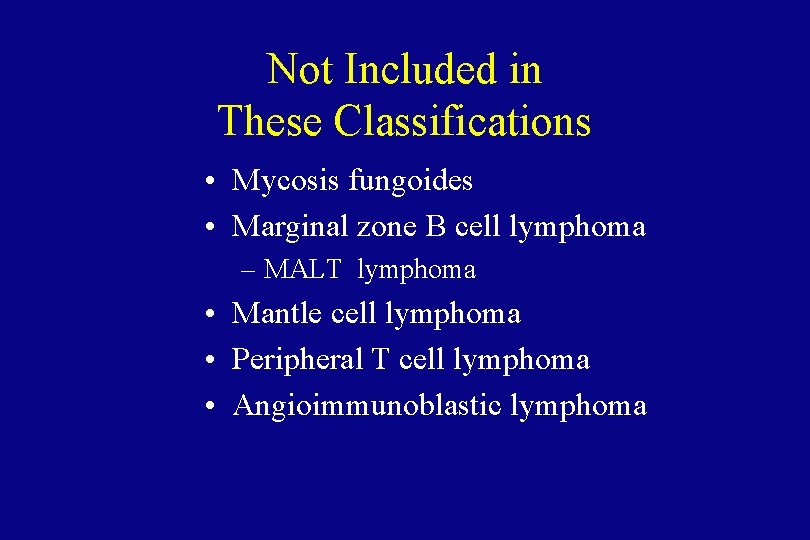 Not Included in These Classifications

• Mycosis fungoides
• Marginal zone B cell lymphoma
– MALT lymphoma
• Mantle cell lymphoma
• Peripheral T cell lymphoma
• Angioimmunoblastic lymphoma